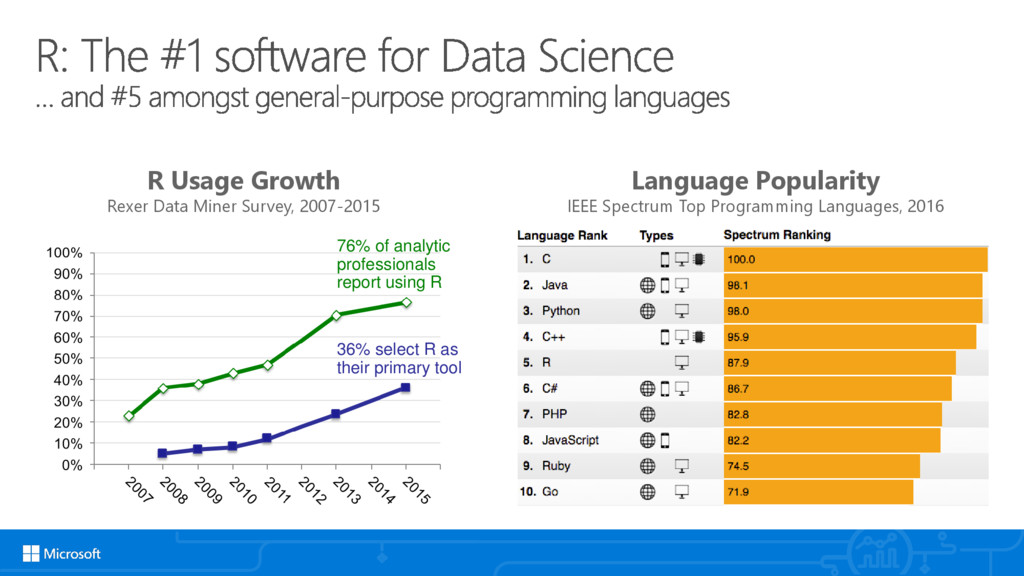 R: The #1 software for Data Science
... and #5 amongst general-purpose programming languages

R Usage Growth
Rexer Data Miner Survey, 2007-2015

100%
90%
80%
70%
60%
50%
40%
30%
20%
10%
0%

2007 2008 2009 2010 2011 2012 2013 2014 2015

76% of analytic professionals report using R

36% select R as their primary tool

Language Popularity
IEEE Spectrum Top Programming Languages, 2016

| Language Rank | Types | Spectrum Ranking |
|---|---|---|
| 1. C | | 100.0 |
| 2. Java | | 98.1 |
| 3. Python | | 98.0 |
| 4. C++ | | 95.9 |
| 5. R | | 87.9 |
| 6. C# | | 86.7 |
| 7. PHP | | 82.8 |
| 8. JavaScript | | 82.2 |
| 9. Ruby | | 74.5 |
| 10. Go | | 71.9 |

Microsoft